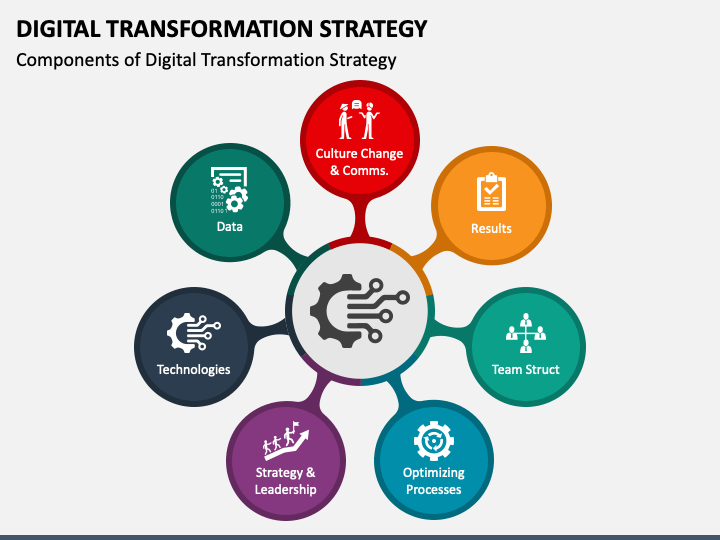 DIGITAL TRANSFORMATION STRATEGY

Components of Digital Transformation Strategy

Culture Change & Comms.

Results

Team Struct

Optimizing Processes

Strategy & Leadership

Technologies

Data

01
0110
0001
01101